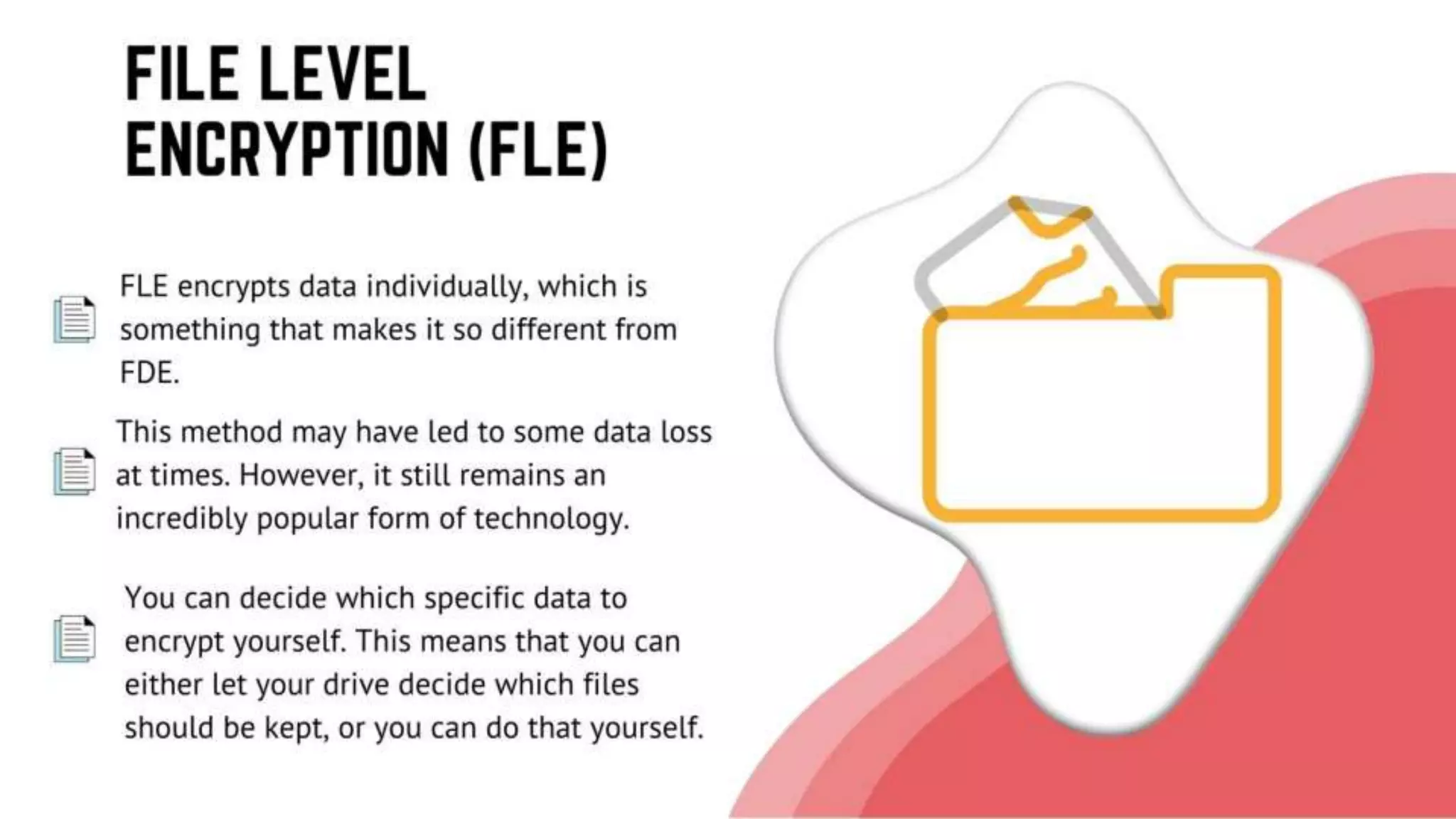 FILE LEVEL ENCRYPTION (FLE)

FLE encrypts data individually, which is something that makes it so different from FDE.

This method may have led to some data loss at times. However, it still remains an incredibly popular form of technology.

You can decide which specific data to encrypt yourself. This means that you can either let your drive decide which files should be kept, or you can do that yourself.